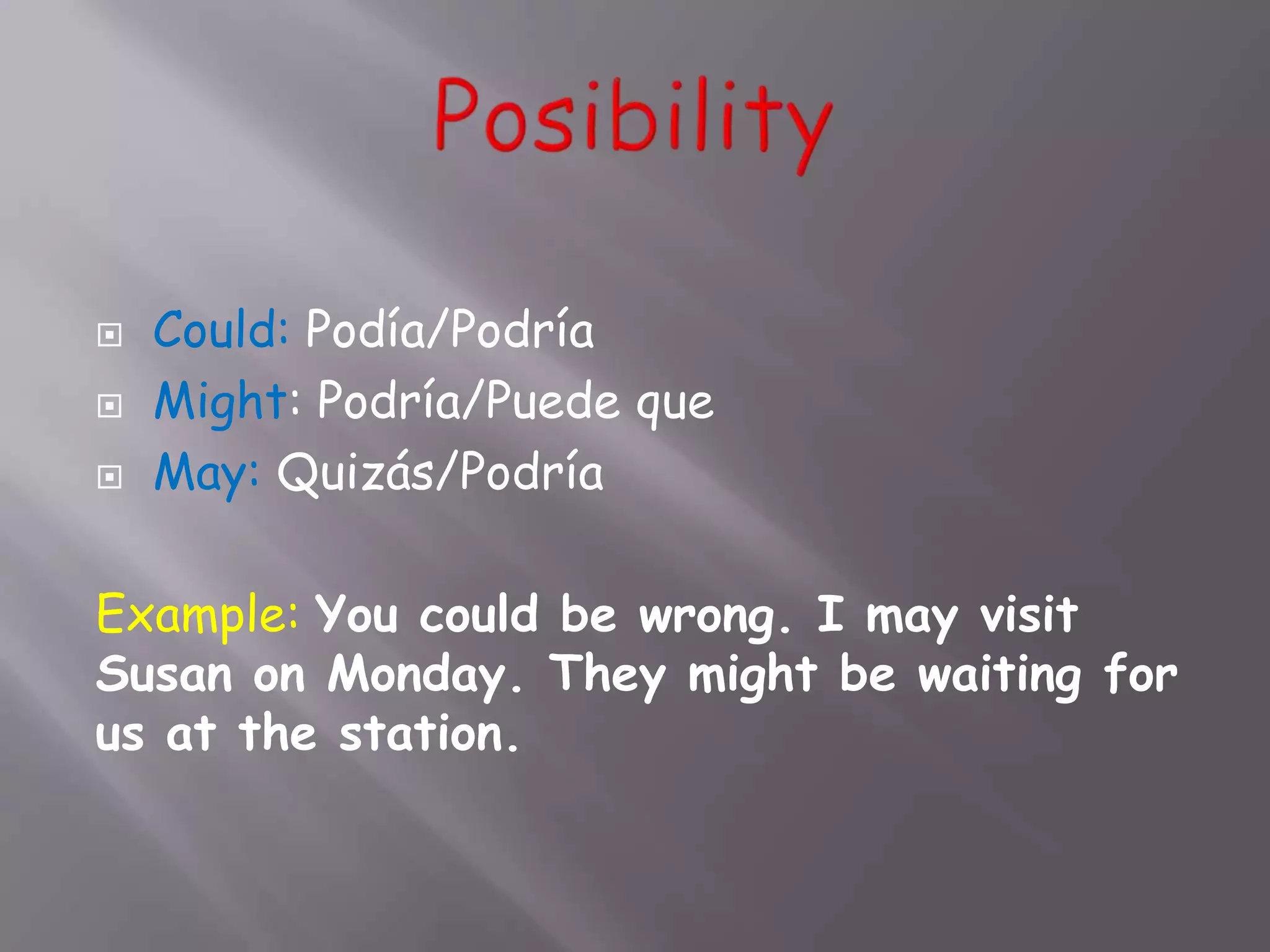 Posibility

Could: Podía/Podría
Might: Podría/Puede que
May: Quizás/Podría

Example: You could be wrong. I may visit Susan on Monday. They might be waiting for us at the station.